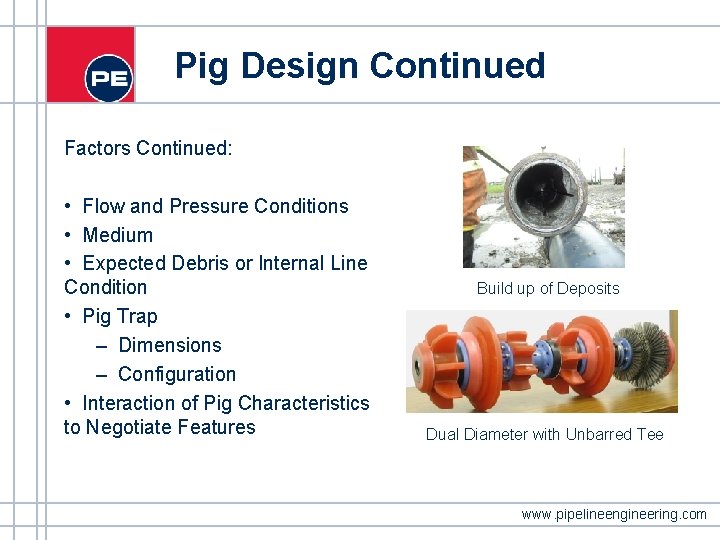 PE

Pig Design Continued

Factors Continued:

• Flow and Pressure Conditions
• Medium
• Expected Debris or Internal Line Condition
• Pig Trap
– Dimensions
– Configuration
• Interaction of Pig Characteristics to Negotiate Features

Build up of Deposits

Dual Diameter with Unbarred Tee

www.pipelineengineering.com